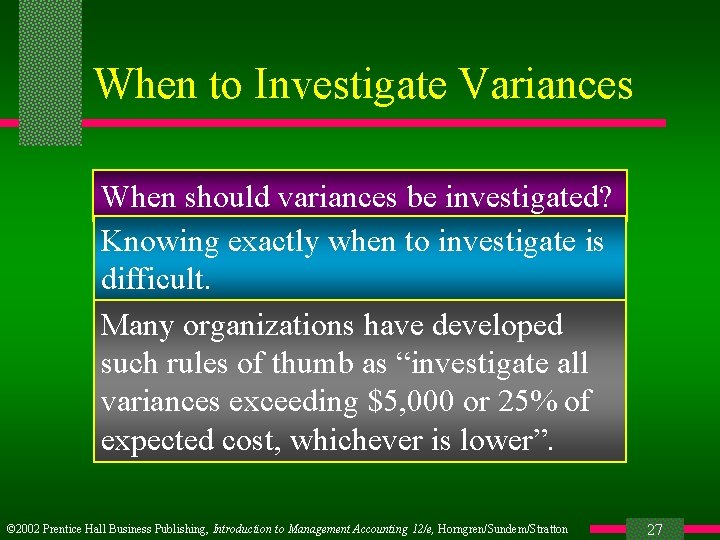 When to Investigate Variances

When should variances be investigated?

Knowing exactly when to investigate is difficult.

Many organizations have developed such rules of thumb as “investigate all variances exceeding \$5,000 or 25% of expected cost, whichever is lower”.

©2002 Prentice Hall Business Publishing, Introduction to Management Accounting 12/e, Horngren/Sundem/Stratton

27